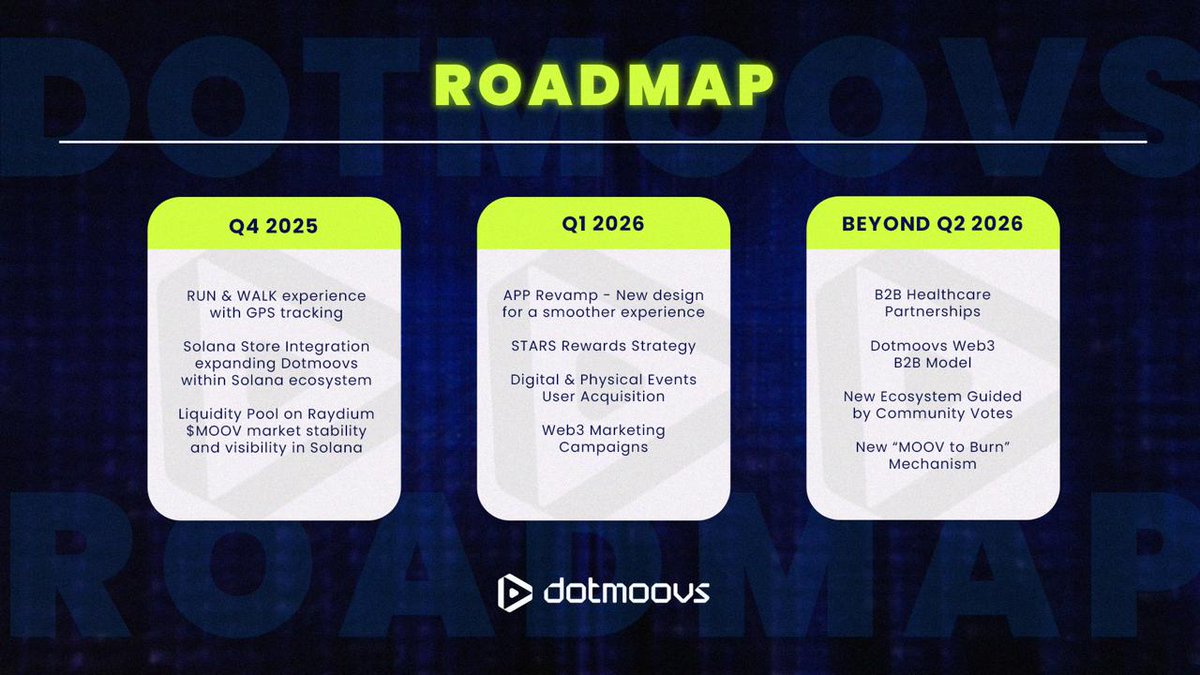 DOTMOOVS

ROADMAP

Q4 2025

RUN & WALK experience with GPS tracking

Solana Store Integration expanding Dotmoovs within Solana ecosystem

Liquidity Pool on Raydium $MOOV market stability and visibility in Solana

Q1 2026

APP Revamp - New design for a smoother experience

STARS Rewards Strategy

Digital & Physical Events User Acquisition

Web3 Marketing Campaigns

BEYOND Q2 2026

B2B Healthcare Partnerships

Dotmoovs Web3 B2B Model

New Ecosystem Guided by Community Votes

New "MOOV to Burn" Mechanism

ROADMAP

dotmoovs